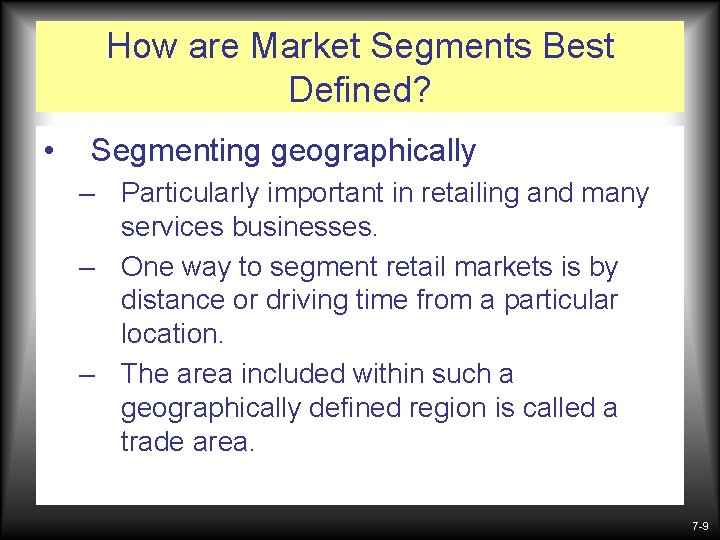 How are Market Segments Best Defined?

• Segmenting geographically

– Particularly important in retailing and many services businesses.

– One way to segment retail markets is by distance or driving time from a particular location.

– The area included within such a geographically defined region is called a trade area.

7-9